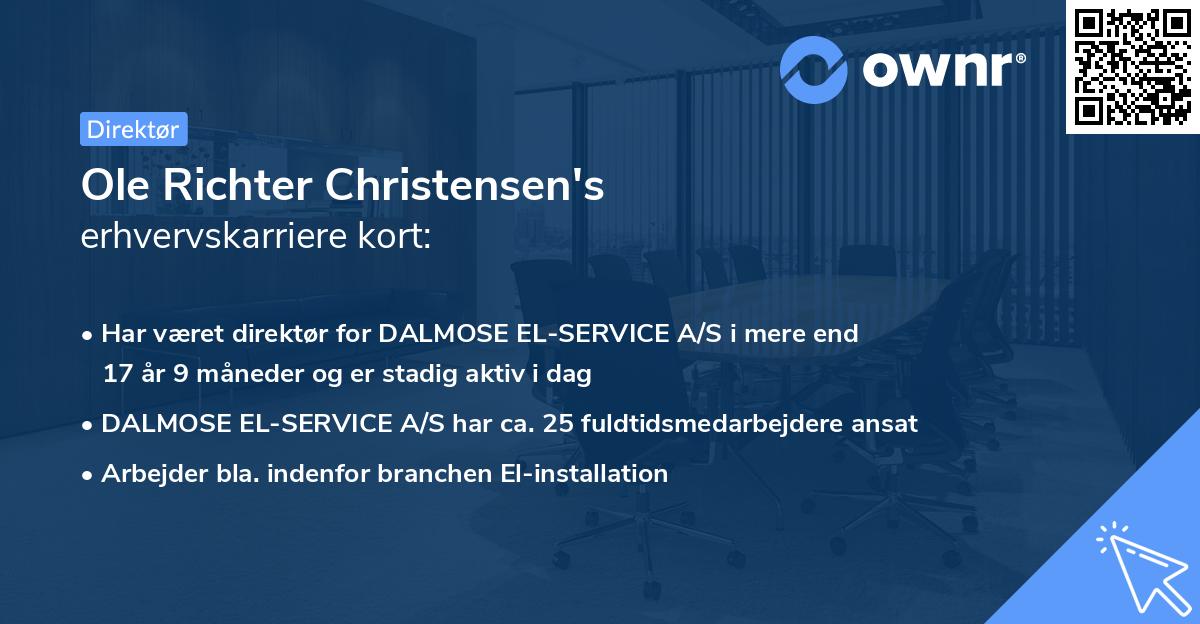 ownr®

Direktør

Ole Richter Christensen's
erhvervskarriere kort:

• Har været direktør for DALMOSE EL-SERVICE A/S i mere end 17 år 9 måneder og er stadig aktiv i dag
• DALMOSE EL-SERVICE A/S har ca. 25 fuldtidsmedarbejdere ansat
• Arbejder bla. indenfor branchen El-installation